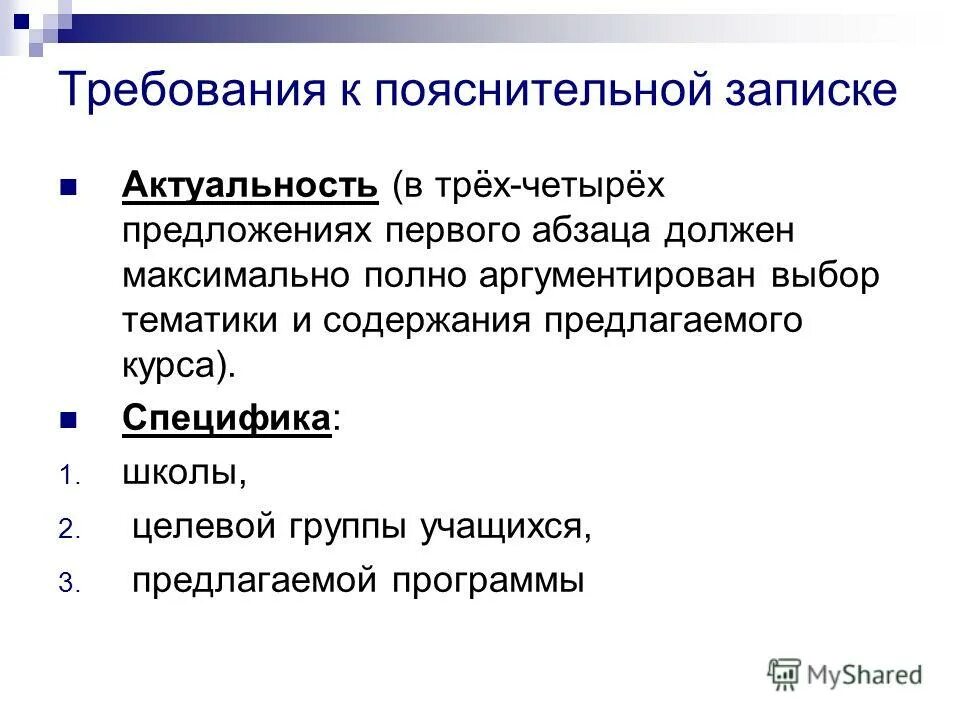 Требования к пояснительной записке

Актуальность (в трёх-четырёх предложениях первого абзаца должен максимально полно аргументирован выбор тематики и содержания предлагаемого курса).

Специфика:

1. школы,
2. целевой группы учащихся,
3. предлагаемой программы

MyShared